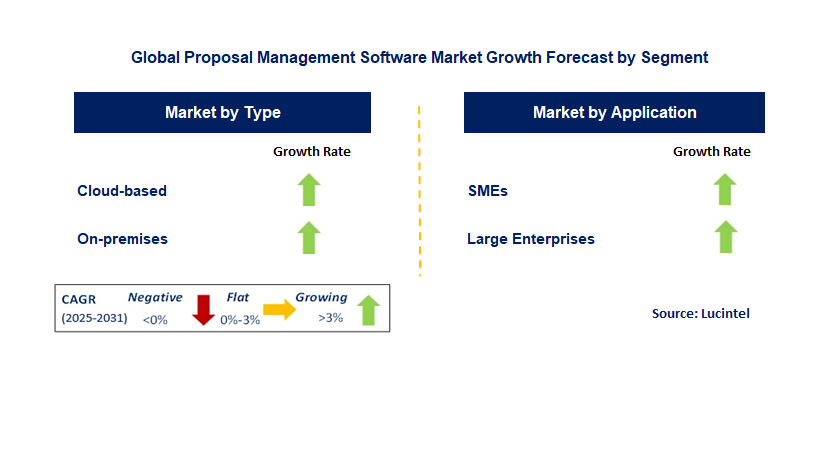 Global Proposal Management Software Market Growth Forecast by Segment

Market by Type

Growth Rate

Cloud-based

On-premises

Market by Application

Growth Rate

SMEs

Large Enterprises

CAGR (2025-2031) Negative <0% Flat 0%-3% Growing >3%

Source: Lucintel